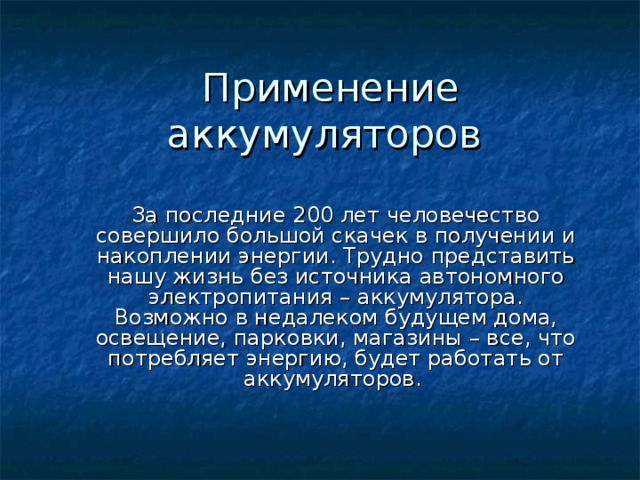 Применение аккумуляторов

За последние 200 лет человечество совершило большой скачек в получении и накоплении энергии. Трудно представить нашу жизнь без источника автономного электропитания – аккумулятора. Возможно в недалеком будущем дома, освещение, парковки, магазины – все, что потребляет энергию, будет работать от аккумуляторов.